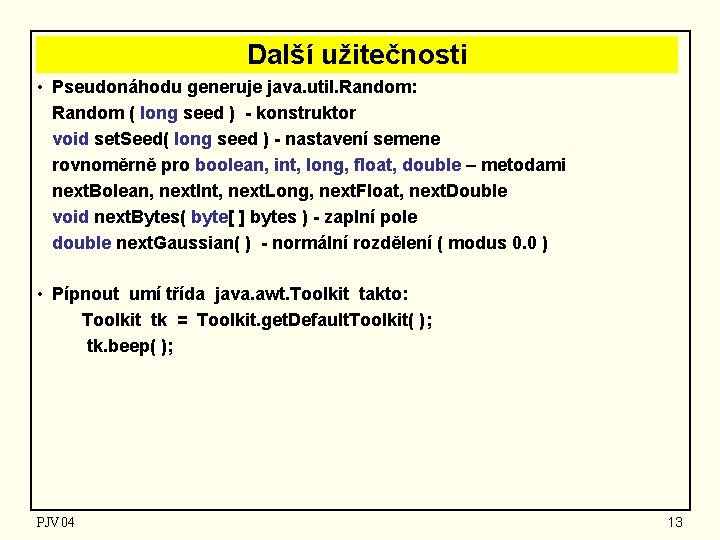 Další užitečnosti

• Pseudonáhodu generuje java.util.Random:
Random ( long seed ) - konstruktor
void setSeed( long seed ) - nastavení semene
rovnoměrně pro boolean, int, long, float, double – metodami
nextBolean, nextInt, nextLong, nextFloat, nextDouble
void nextBytes( byte[ ] bytes ) - zaplní pole
double nextGaussian( ) - normální rozdělení ( modus 0.0 )

• Pípnout umí třída java.awt.Toolkit takto:
Toolkit tk = Toolkit.getDefaultToolkit( );
tk.beep( );

PJV 04

13